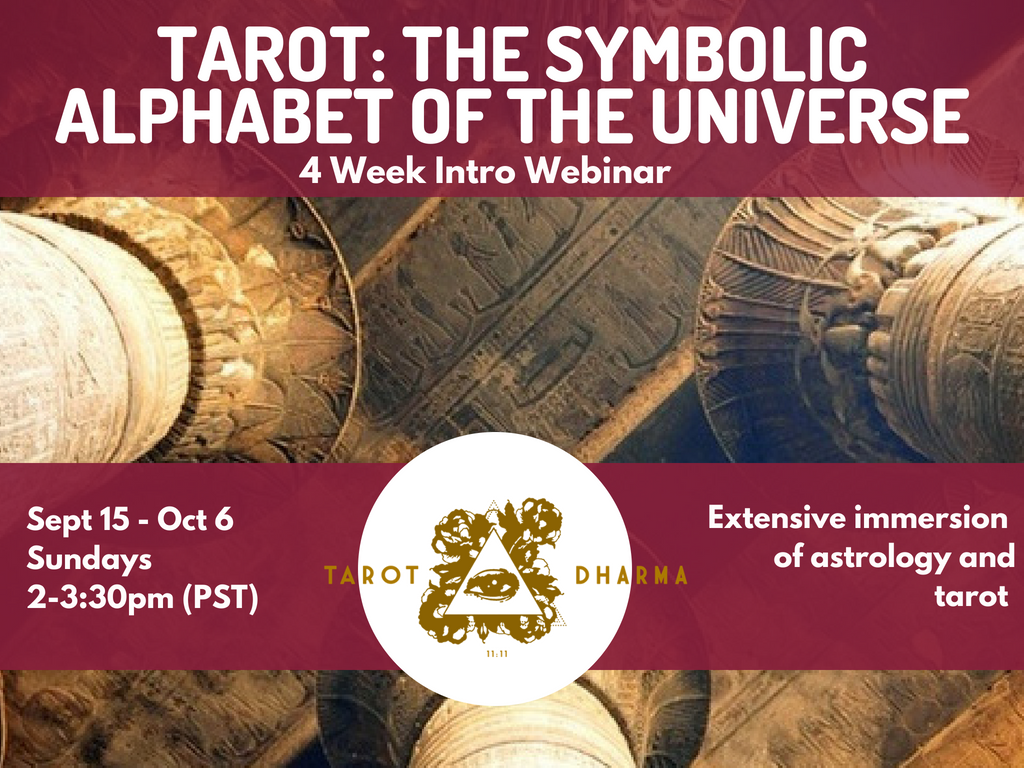 TAROT: THE SYMBOLIC ALPHABET OF THE UNIVERSE
4 Week Intro Webinar

Sept 15 - Oct 6
Sundays
2-3:30pm (PST)

TAROT DHARMA
11:11

Extensive immersion of astrology and tarot